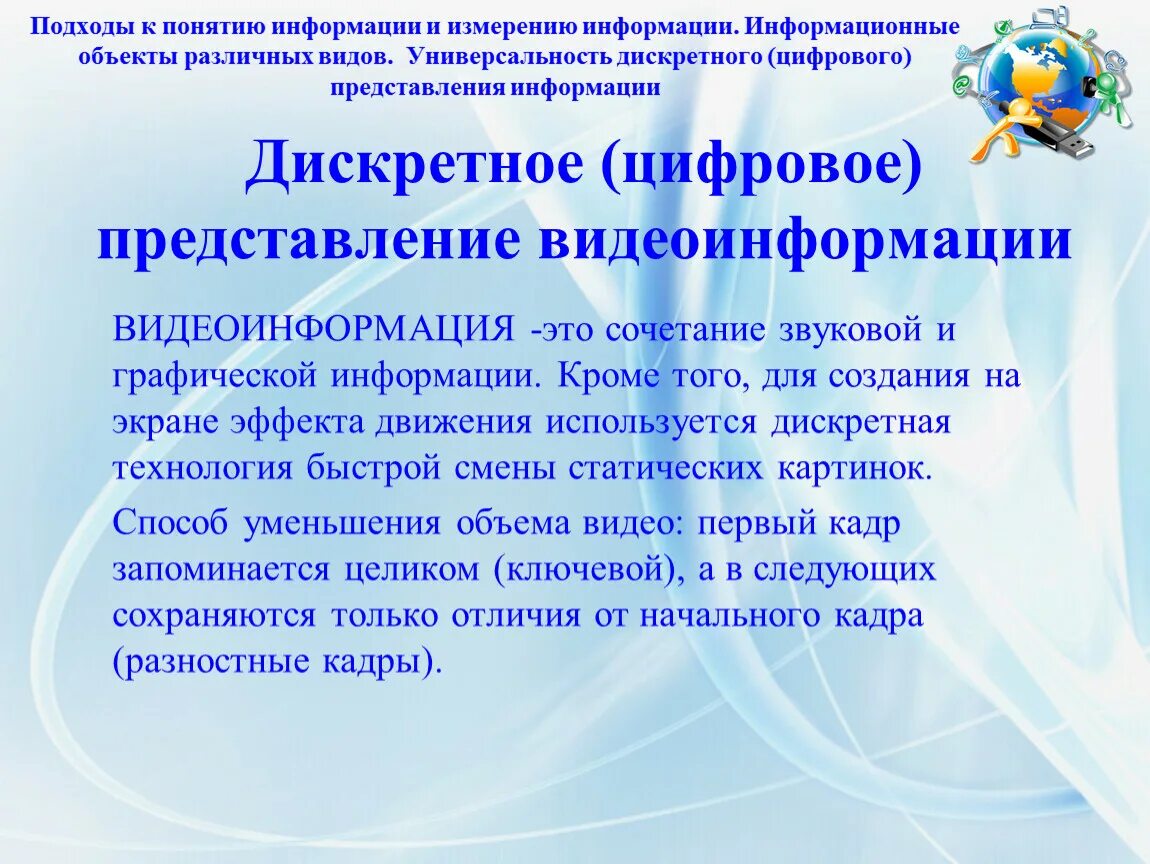 Подходы к понятию информации и измерению информации. Информационные объекты различных видов. Универсальность дискретного (цифрового) представления информации

Дискретное (цифровое) представление видеоинформации

ВИДЕОИНФОРМАЦИЯ -это сочетание звуковой и графической информации. Кроме того, для создания на экране эффекта движения используется дискретная технология быстрой смены статических картинок.

Способ уменьшения объема видео: первый кадр запоминается целиком (ключевой), а в следующих сохраняются только отличия от начального кадра (разностные кадры).